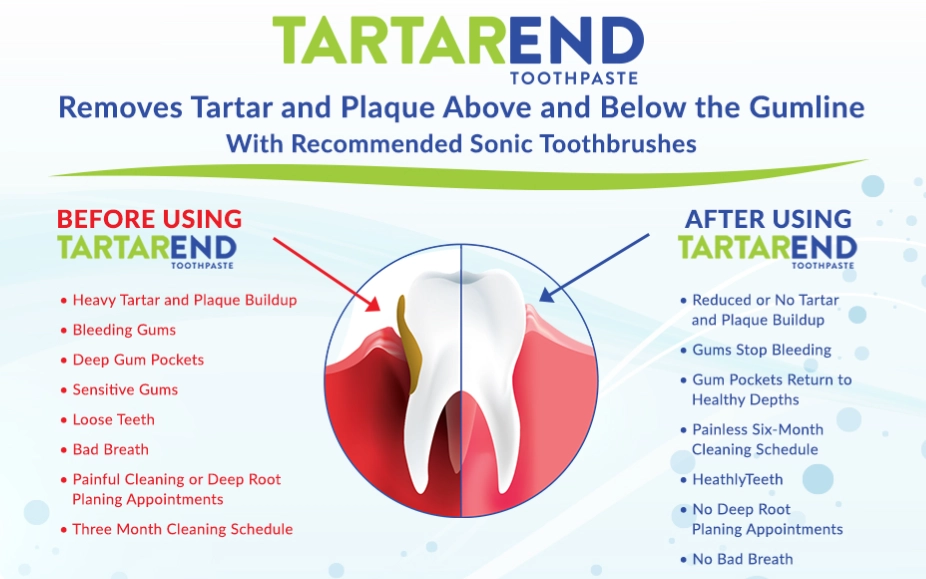 TARTAREND
TOOTHPASTE

Removes Tartar and Plaque Above and Below the Gumline
With Recommended Sonic Toothbrushes

BEFORE USING
TARTAREND
TOOTHPASTE

• Heavy Tartar and Plaque Buildup
• Bleeding Gums
• Deep Gum Pockets
• Sensitive Gums
• Loose Teeth
• Bad Breath
• Painful Cleaning or Deep Root Planing Appointments
• Three Month Cleaning Schedule

AFTER USING
TARTAREND
TOOTHPASTE

• Reduced or No Tartar and Plaque Buildup
• Gums Stop Bleeding
• Gum Pockets Return to Healthy Depths
• Painless Six-Month Cleaning Schedule
• HeathlyTeeth
• No Deep Root Planing Appointments
• No Bad Breath